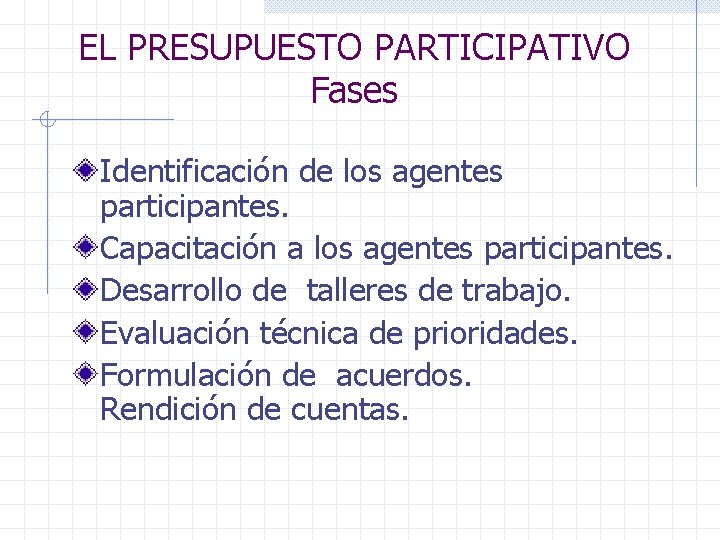 EL PRESUPUESTO PARTICIPATIVO
Fases

Identificación de los agentes participantes.

Capacitación a los agentes participantes.

Desarrollo de talleres de trabajo.

Evaluación técnica de prioridades.

Formulación de acuerdos.
Rendición de cuentas.